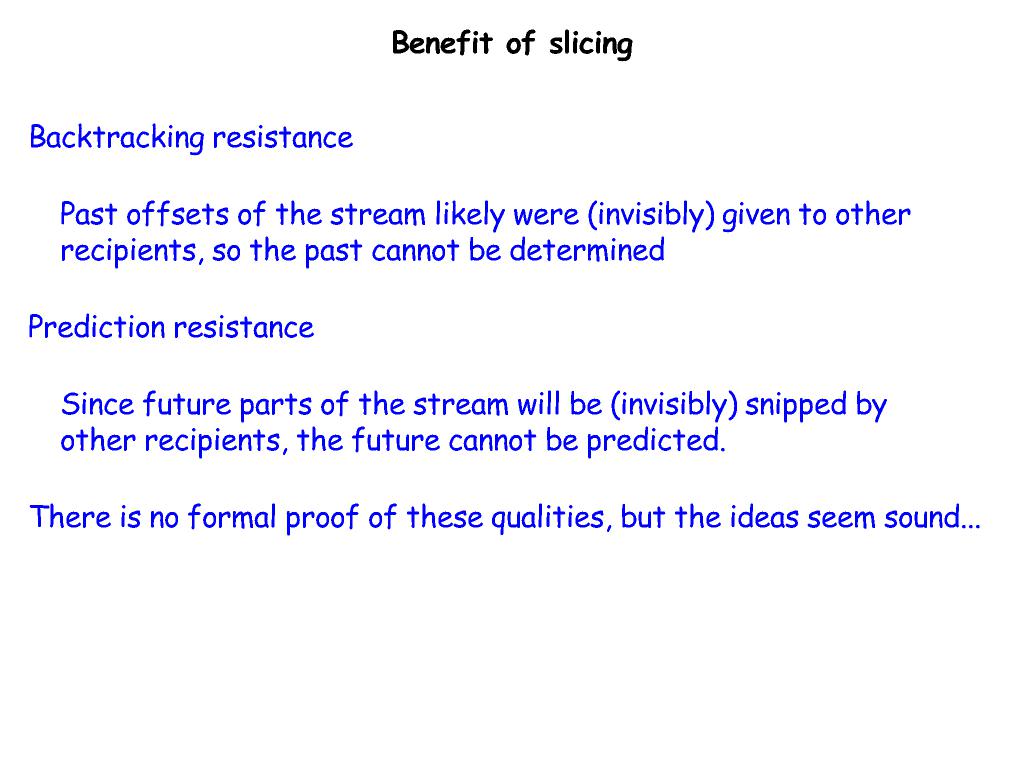 Benefit of slicing

Backtracking resistance

Past offsets of the stream likely were (invisibly) given to other recipients, so the past cannot be determined

Prediction resistance

Since future parts of the stream will be (invisibly) snipped by other recipients, the future cannot be predicted.

There is no formal proof of these qualities, but the ideas seem sound...